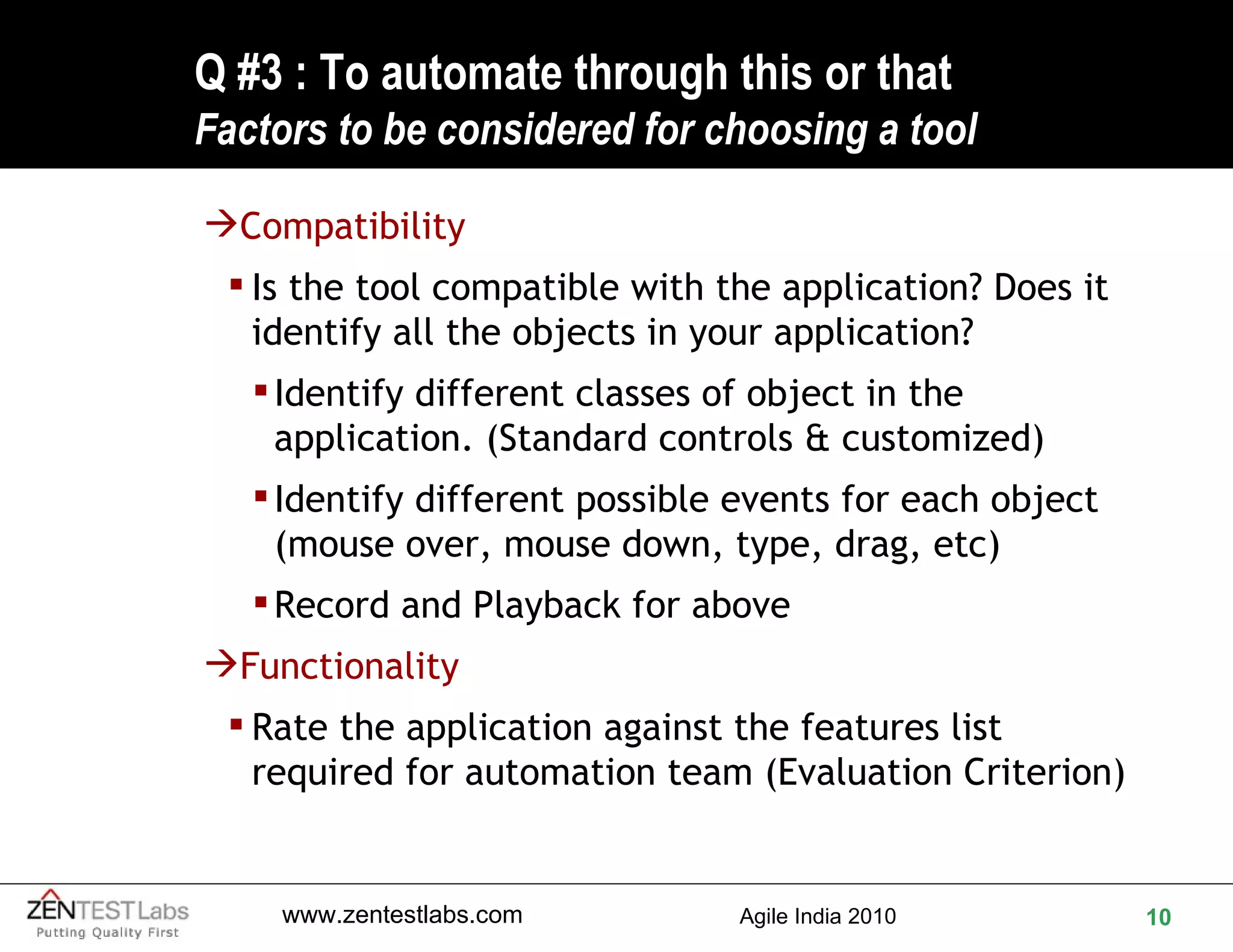 Q #3 : To automate through this or that
Factors to be considered for choosing a tool

→Compatibility

▪ Is the tool compatible with the application? Does it identify all the objects in your application?

▪ Identify different classes of object in the application. (Standard controls & customized)

▪ Identify different possible events for each object (mouse over, mouse down, type, drag, etc)

▪ Record and Playback for above

→Functionality

▪ Rate the application against the features list required for automation team (Evaluation Criterion)

ZENTEST Labs
Putting Quality First

www.zentestlabs.com

Agile India 2010

10